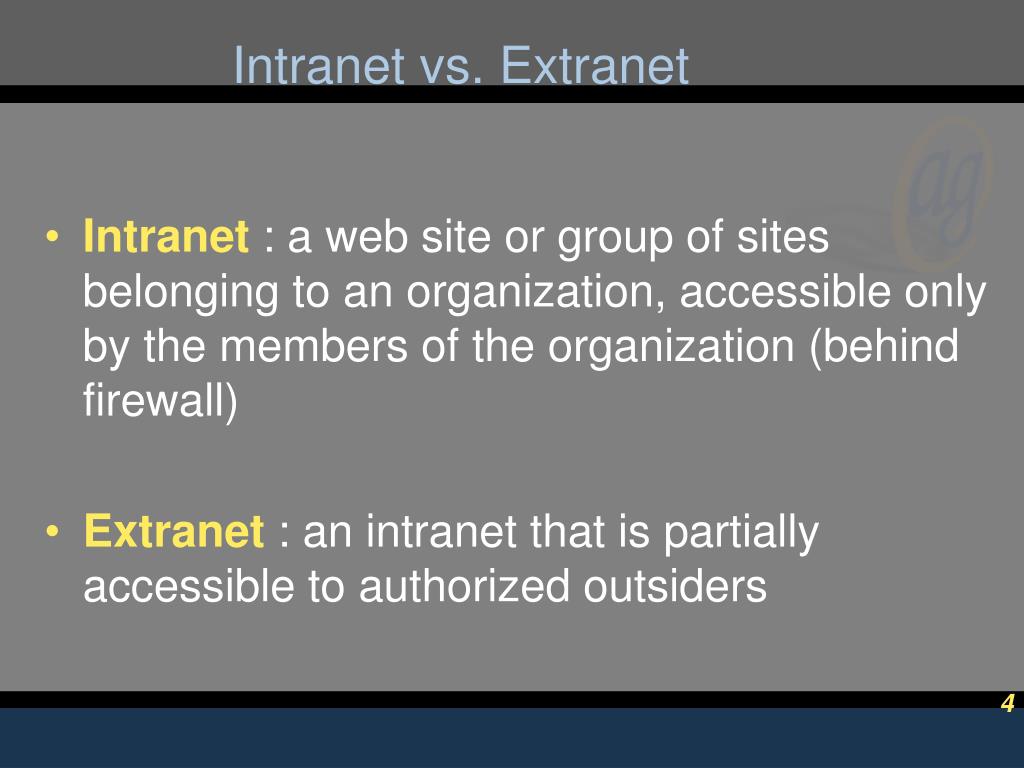 Intranet vs. Extranet

ag

• Intranet : a web site or group of sites belonging to an organization, accessible only by the members of the organization (behind firewall)

• Extranet : an intranet that is partially accessible to authorized outsiders

4